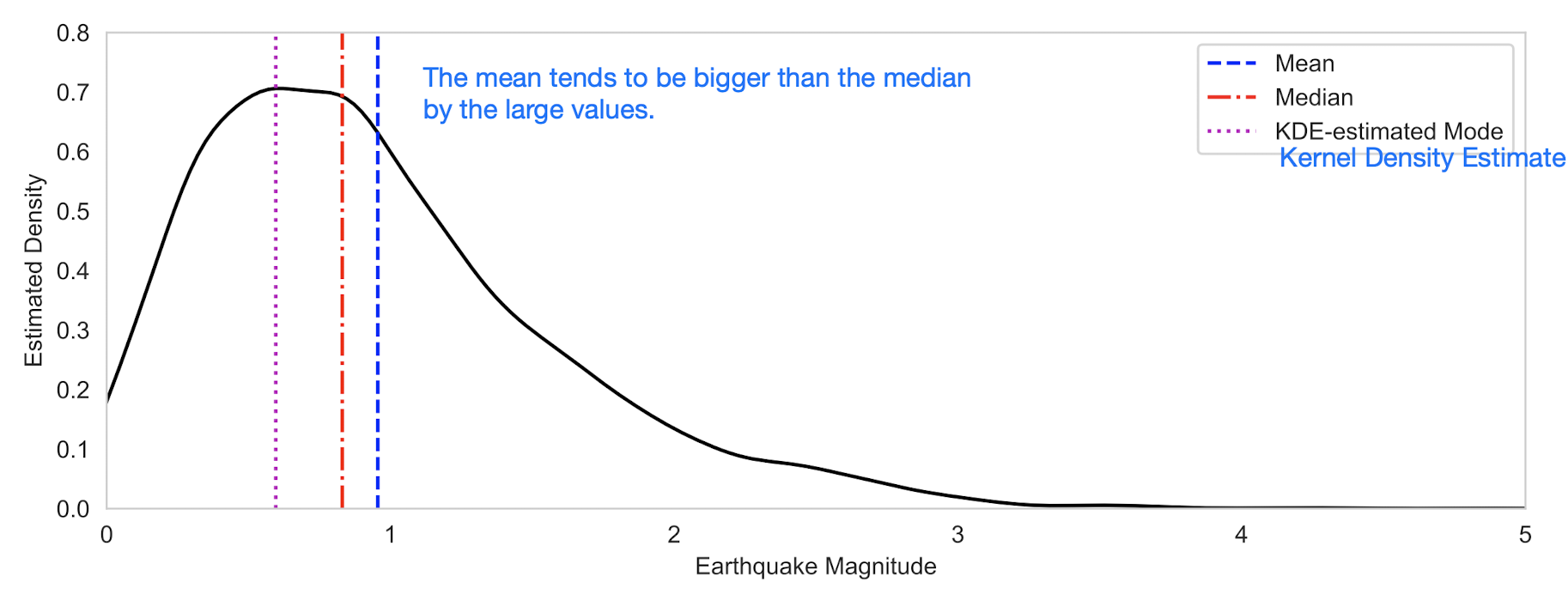 0.8
0.7
0.6
0.5
0.4
0.3
0.2
0.1
0.0
Estimated Density

The mean tends to be bigger than the median by the large values.

Mean
Median
KDE-estimated Mode
Kernel Density Estimate

0
1
2
3
4
5
Earthquake Magnitude